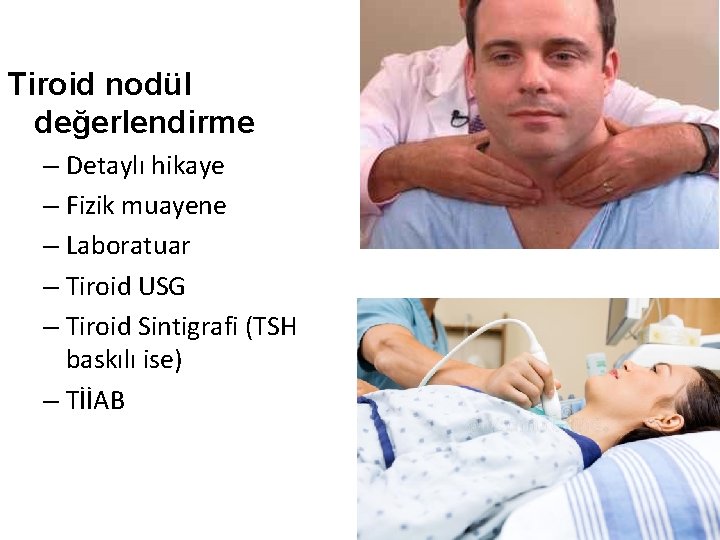 Tiroid nodül değerlendirme

– Detaylı hikaye
– Fizik muayene
– Laboratuar
– Tiroid USG
– Tiroid Sintigrafi (TSH baskılı ise)
– TİİAB